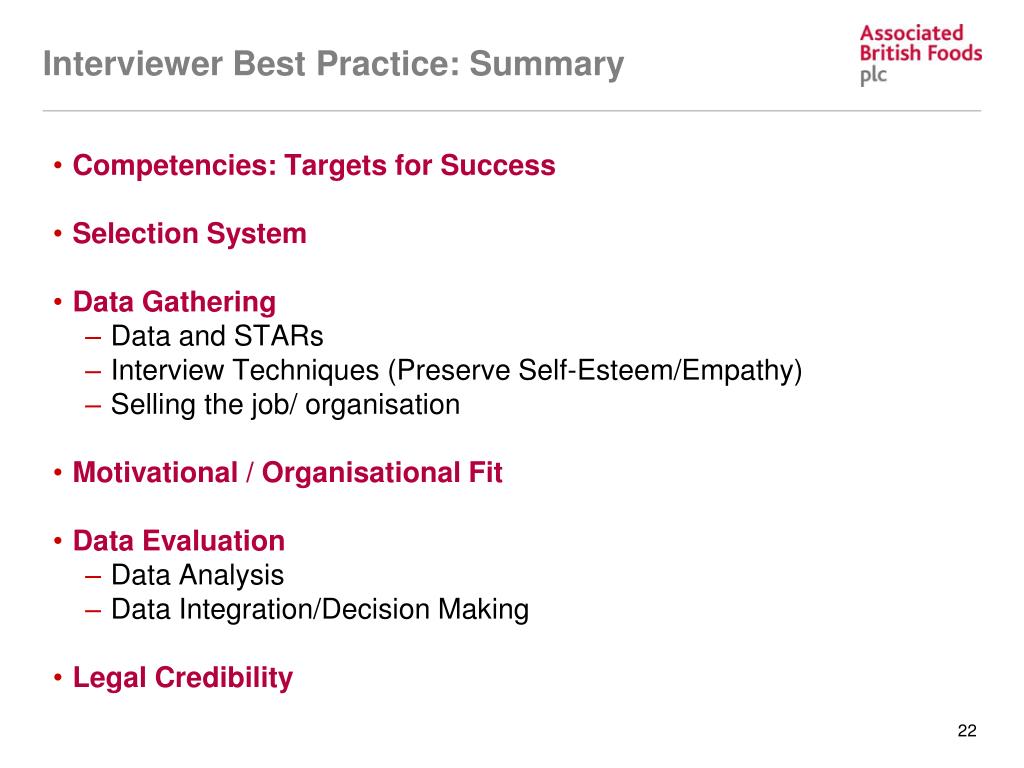 Interviewer Best Practice: Summary

Associated British Foods plc

• Competencies: Targets for Success

• Selection System

• Data Gathering
– Data and STARs
– Interview Techniques (Preserve Self-Esteem/Empathy)
– Selling the job/ organisation

• Motivational / Organisational Fit

• Data Evaluation
– Data Analysis
– Data Integration/Decision Making

• Legal Credibility

22